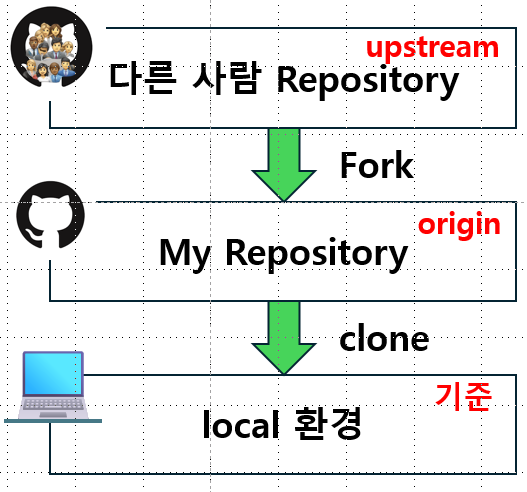 upstream
다른 사람 Repository

Fork

origin
My Repository

clone

기준
local 환경